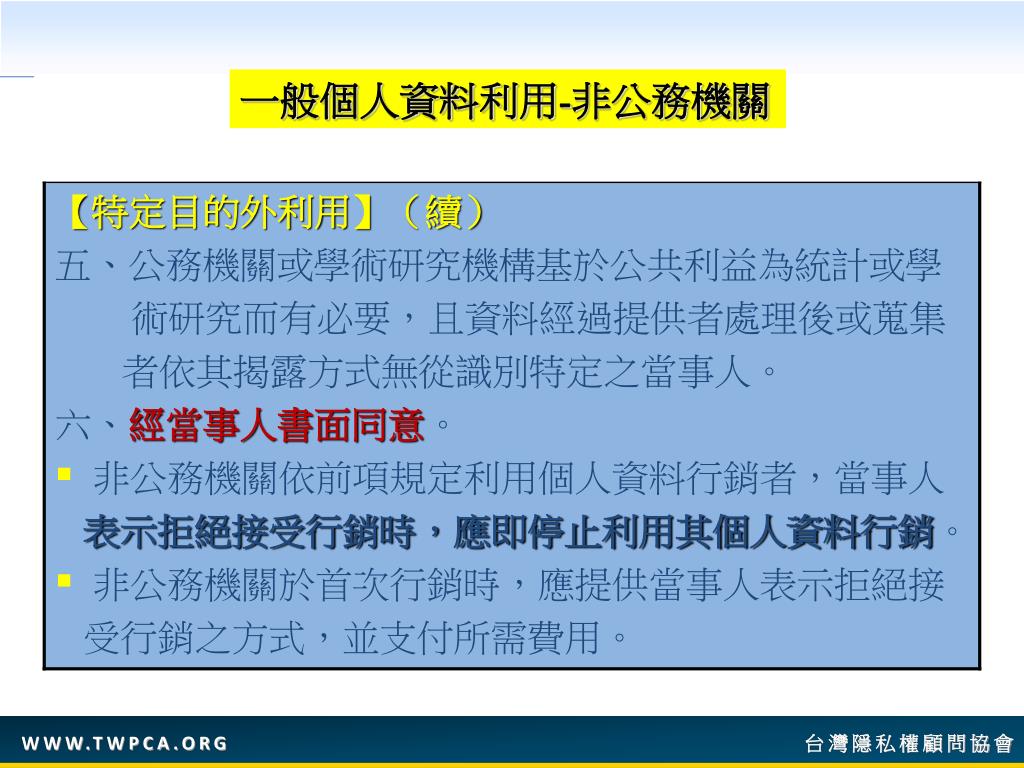 一般個人資料利用-非公務機關

【特定目的外利用】（續）
五、公務機關或學術研究機構基於公共利益為統計或學術研究而有必要，且資料經過提供者處理後或蒐集者依其揭露方式無從識別特定之當事人。
六、經當事人書面同意。
▪ 非公務機關依前項規定利用個人資料行銷者，當事人表示拒絕接受行銷時，應即停止利用其個人資料行銷。
▪ 非公務機關於首次行銷時，應提供當事人表示拒絕接受行銷之方式，並支付所需費用。

WWW.TWPCA.ORG
台灣隱私權顧問協會